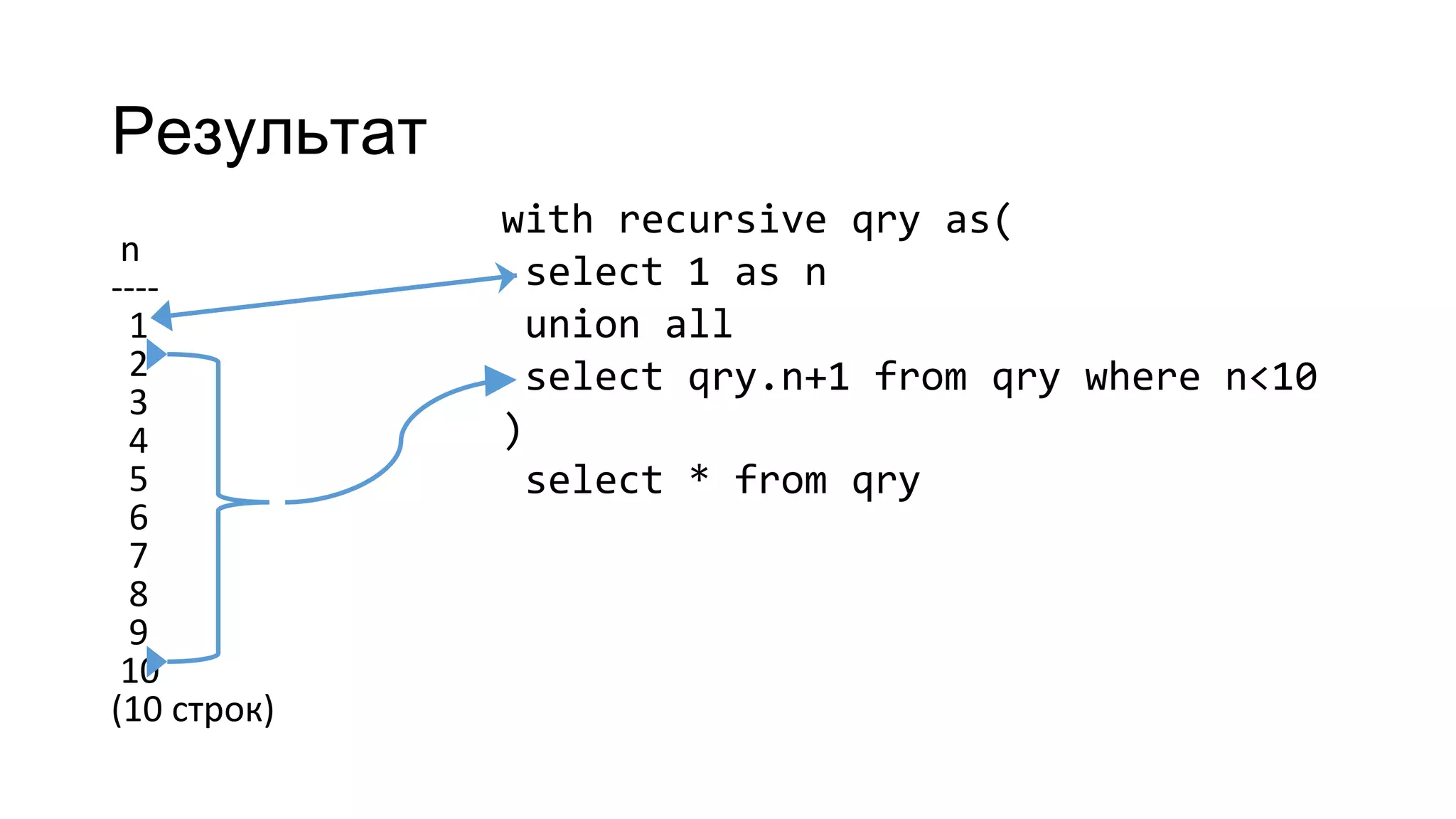 Результат

n
----
1
2
3
4
5
6
7
8
9
10
(10 строк)

with recursive qry as(
select 1 as n
union all
select qry.n+1 from qry where n<10
)
select * from qry